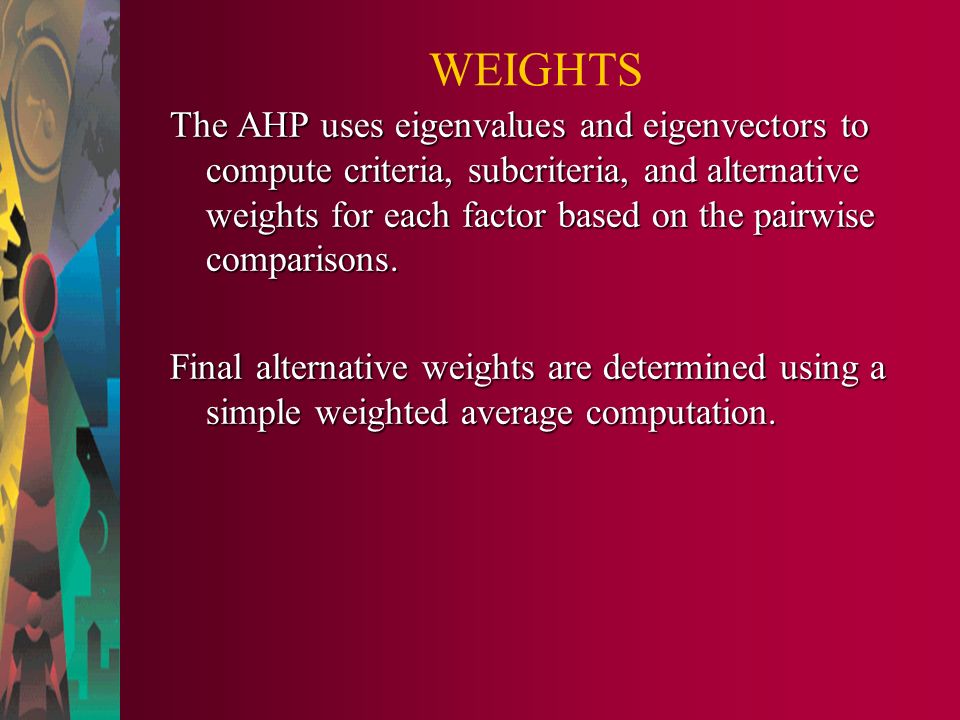 WEIGHTS

The AHP uses eigenvalues and eigenvectors to compute criteria, subcriteria, and alternative weights for each factor based on the pairwise comparisons.

Final alternative weights are determined using a simple weighted average computation.